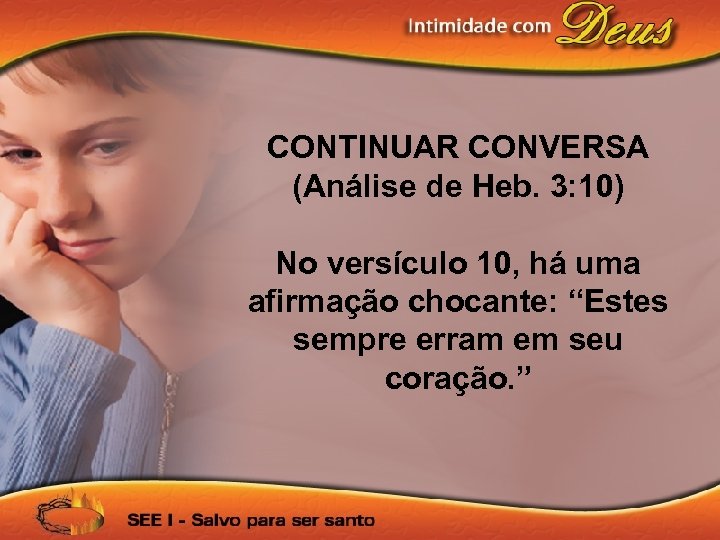 Intimidade com Deus

CONTINUAR CONVERSA
(Análise de Heb. 3:10)

No versículo 10, há uma afirmação chocante: “Estes sempre erram em seu coração.”

SEE I - Salvo para ser santo